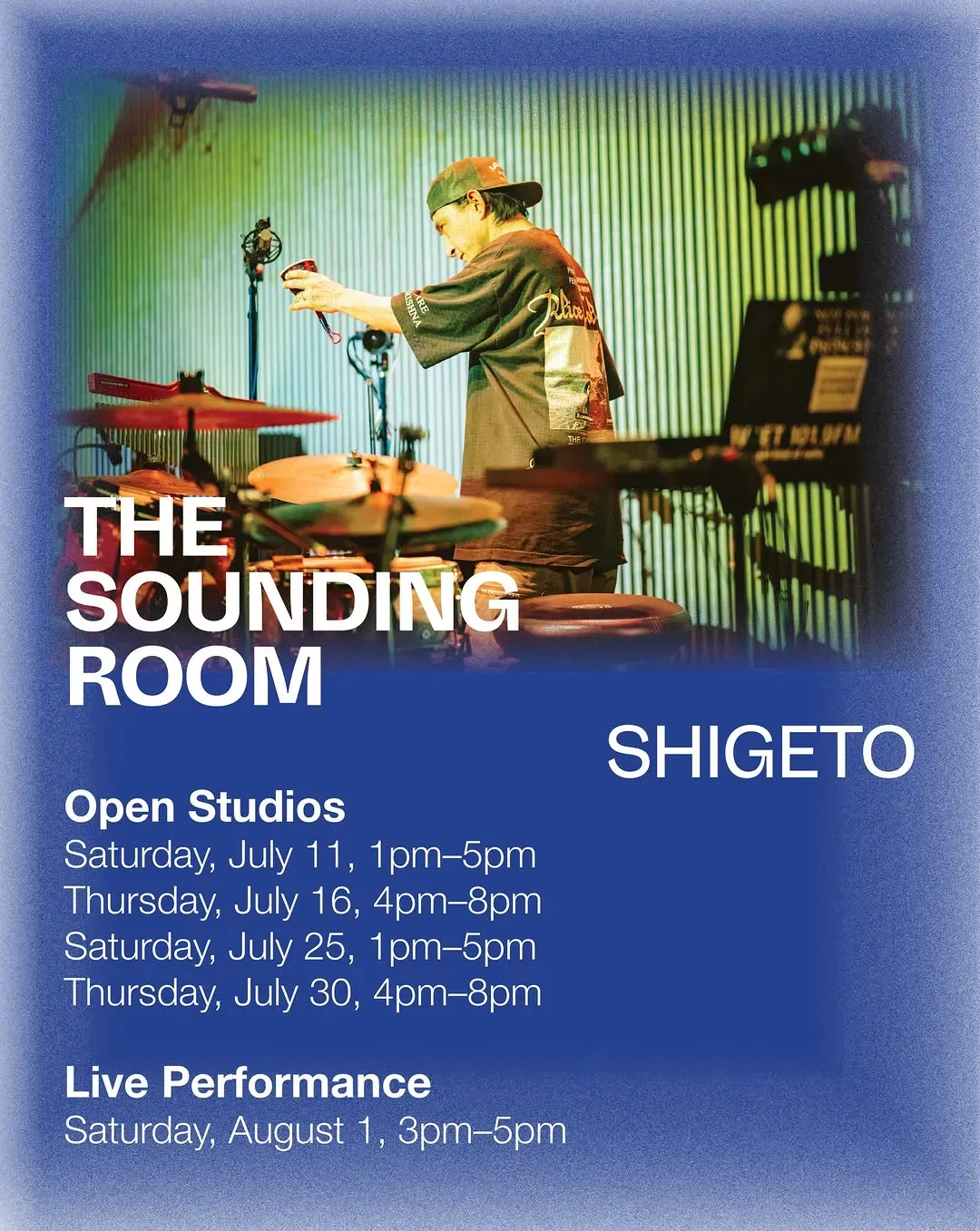 THE SOUNDING ROOM

SHIGETO

Open Studios
Saturday, July 11, 1pm–5pm
Thursday, July 16, 4pm–8pm
Saturday, July 25, 1pm–5pm
Thursday, July 30, 4pm–8pm

Live Performance
Saturday, August 1, 3pm–5pm